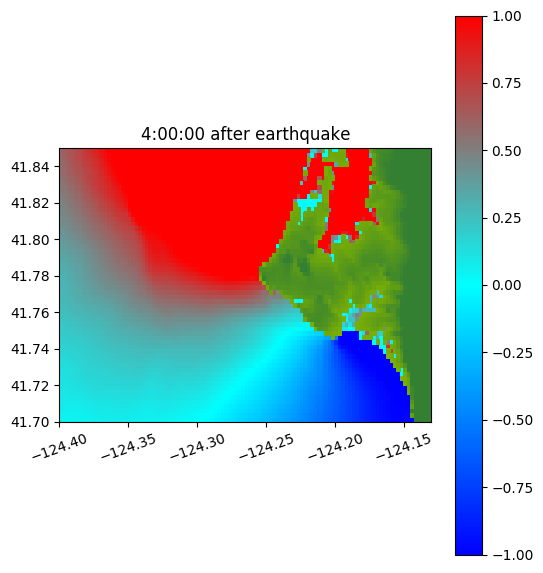 4:00:00 after earthquake

41.84
41.82
41.80
41.78
41.76
41.74
41.72
41.70

−124.40
−124.35
−124.30
−124.25
−124.20
−124.15

1.00
0.75
0.50
0.25
0.00
−0.25
−0.50
−0.75
−1.00